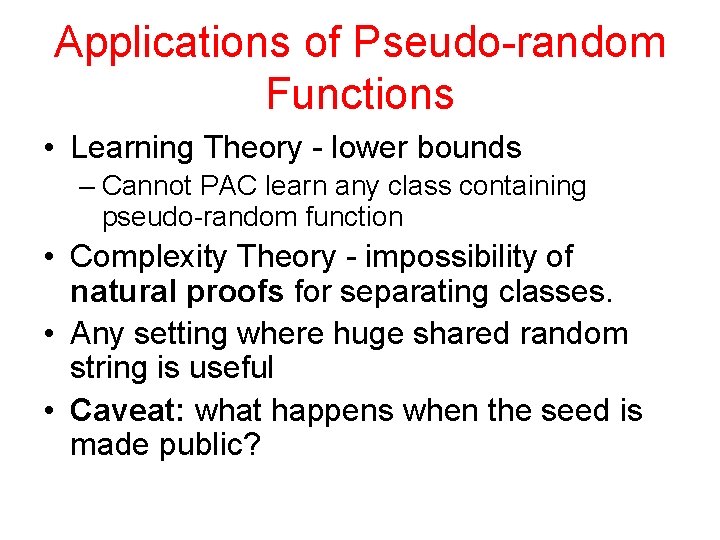 Applications of Pseudo-random Functions

• Learning Theory - lower bounds
– Cannot PAC learn any class containing pseudo-random function

• Complexity Theory - impossibility of natural proofs for separating classes.

• Any setting where huge shared random string is useful

• Caveat: what happens when the seed is made public?